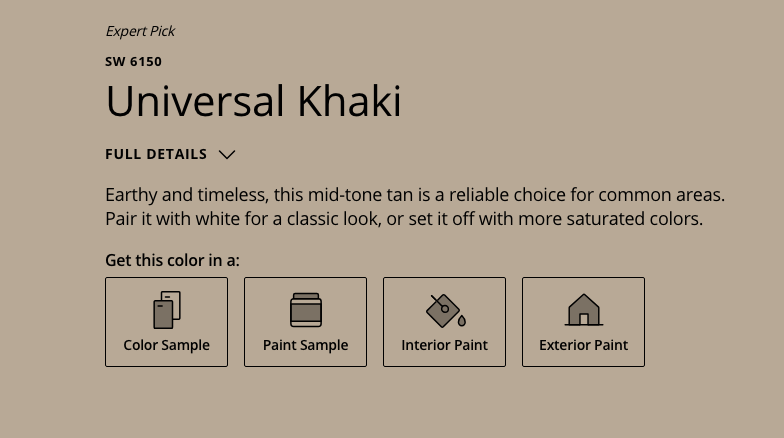 Expert Pick

SW 6150

Universal Khaki

FULL DETAILS

Earthy and timeless, this mid-tone tan is a reliable choice for common areas. Pair it with white for a classic look, or set it off with more saturated colors.

Get this color in a:

Color Sample

Paint Sample

Interior Paint

Exterior Paint